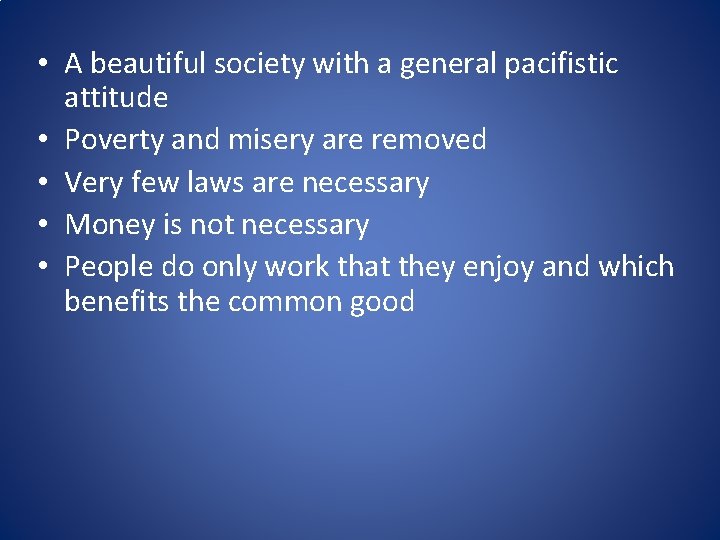 • A beautiful society with a general pacifistic attitude
• Poverty and misery are removed
• Very few laws are necessary
• Money is not necessary
• People do only work that they enjoy and which benefits the common good